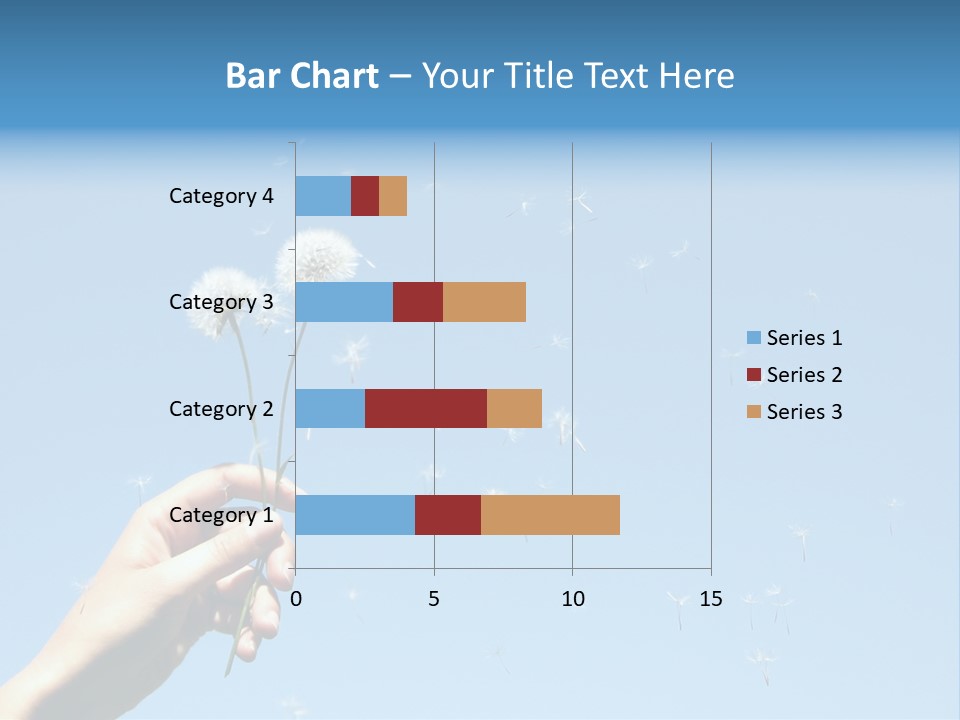 Bar Chart – Your Title Text Here

Category 4
Category 3
Category 2
Category 1

0
5
10
15

Series 1
Series 2
Series 3